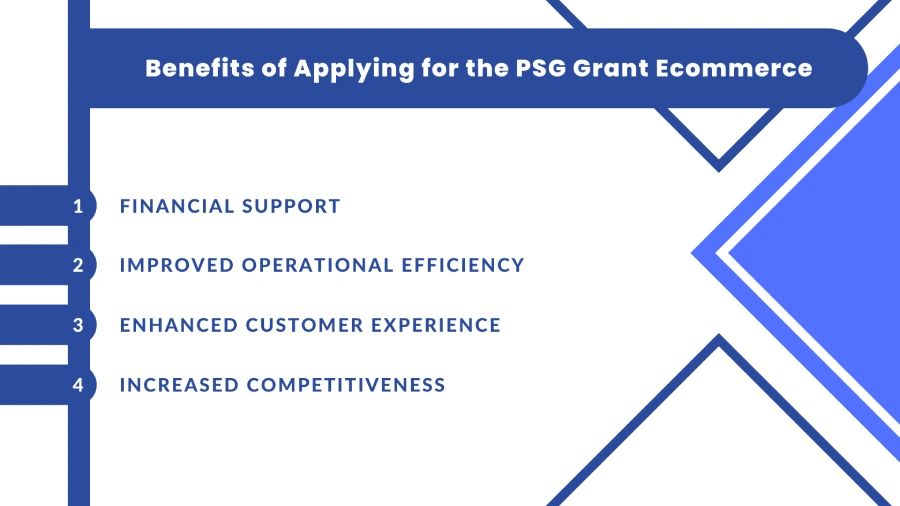 Benefits of Applying for the PSG Grant Ecommerce

1 FINANCIAL SUPPORT

2 IMPROVED OPERATIONAL EFFICIENCY

3 ENHANCED CUSTOMER EXPERIENCE

4 INCREASED COMPETITIVENESS